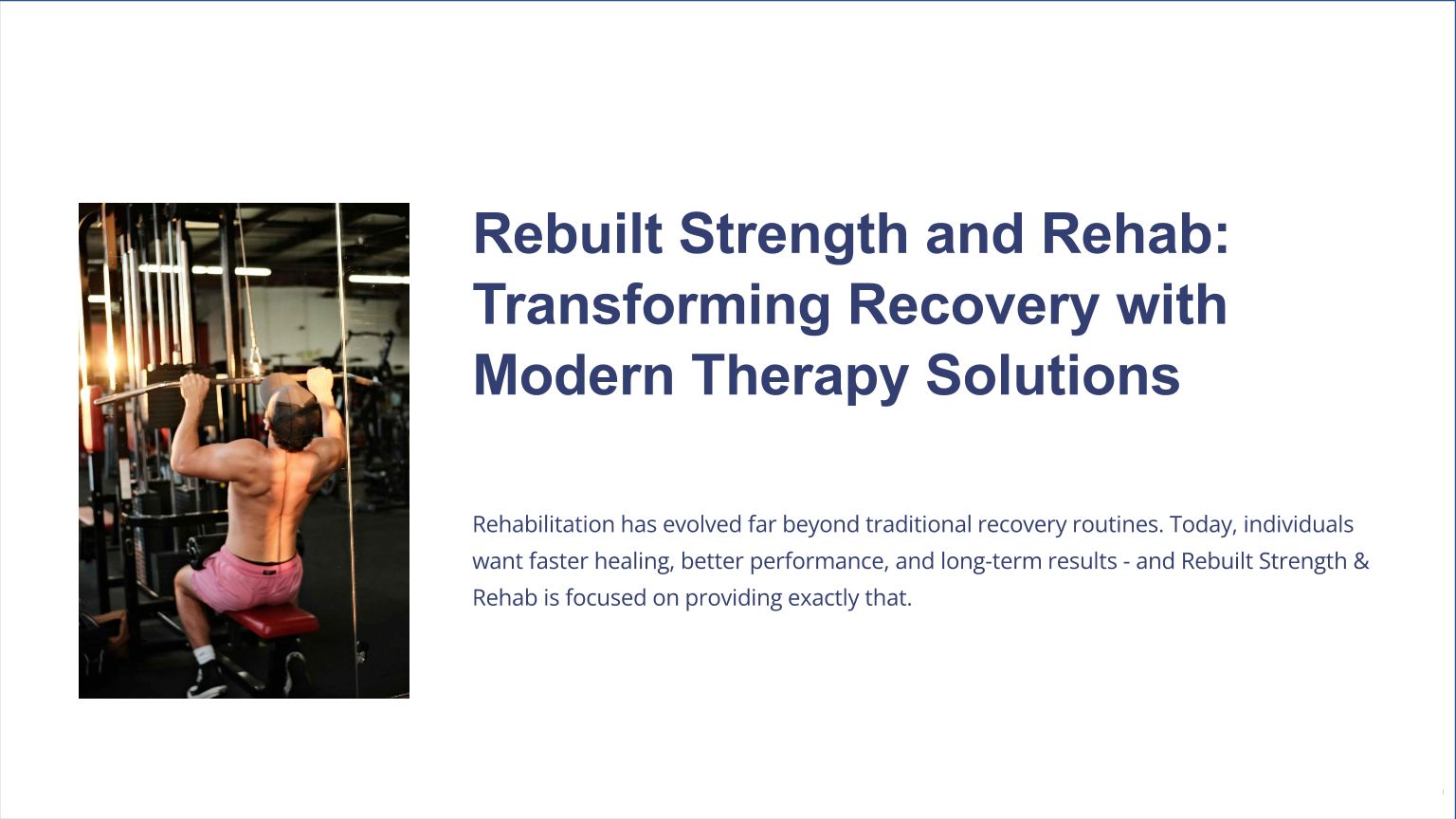 Rebuilt Strength and Rehab: Transforming Recovery with Modern Therapy Solutions

Rehabilitation has evolved far beyond traditional recovery routines. Today, individuals want faster healing, better performance, and long-term results - and Rebuilt Strength & Rehab is focused on providing exactly that.